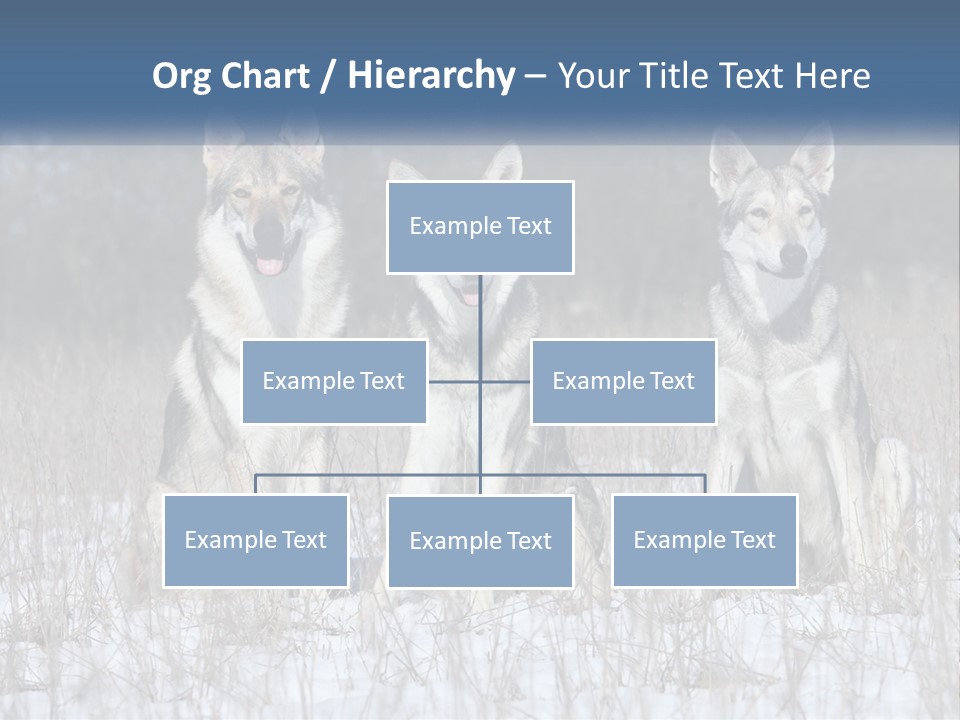 Org Chart / Hierarchy – Your Title Text Here

Example Text

Example Text

Example Text

Example Text

Example Text

Example Text